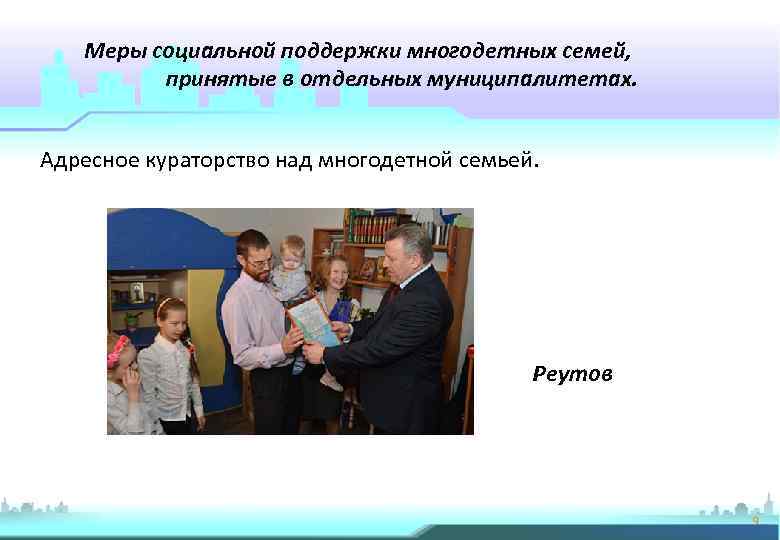 Меры социальной поддержки многодетных семей, принятые в отдельных муниципалитетах.

Адресное кураторство над многодетной семьей.

Реутов

9